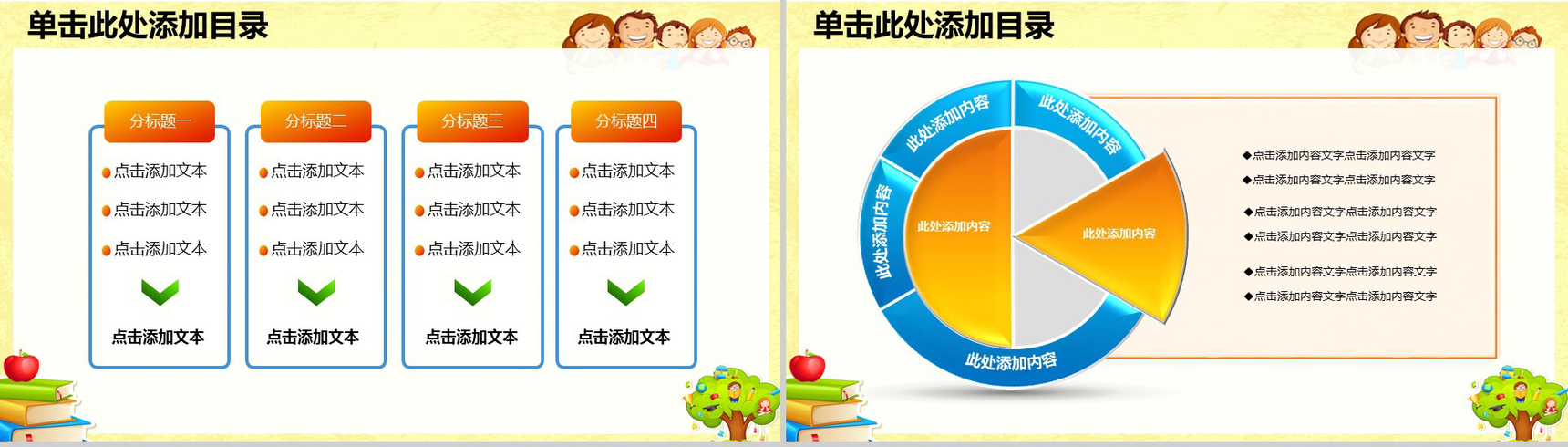 单击此处添加目录

分标题一
点击添加文本
点击添加文本
点击添加文本
点击添加文本

分标题二
点击添加文本
点击添加文本
点击添加文本
点击添加文本

分标题三
点击添加文本
点击添加文本
点击添加文本
点击添加文本

分标题四
点击添加文本
点击添加文本
点击添加文本
点击添加文本

单击此处添加目录

此处添加内容
此处添加内容
此处添加内容
此处添加内容
此处添加内容
此处添加内容

◆点击添加内容文字点击添加内容文字
◆点击添加内容文字点击添加内容文字
◆点击添加内容文字点击添加内容文字
◆点击添加内容文字点击添加内容文字
◆点击添加内容文字点击添加内容文字
◆点击添加内容文字点击添加内容文字